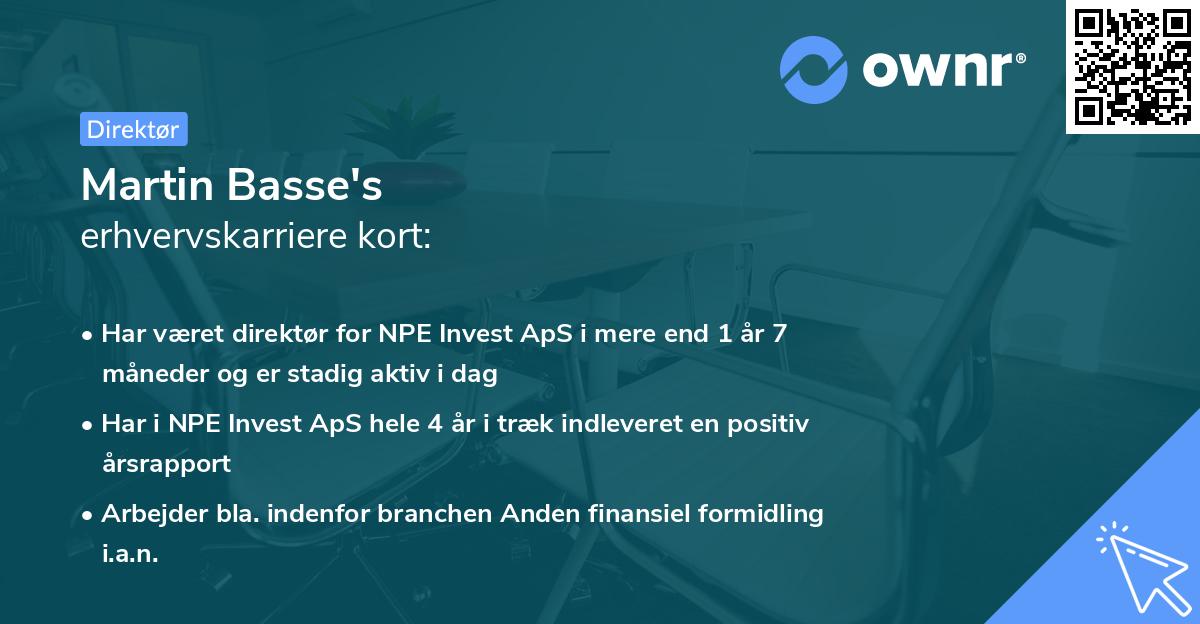 ownr®

Direktør

Martin Basse's
erhvervskarriere kort:

• Har været direktør for NPE Invest ApS i mere end 1 år 7 måneder og er stadig aktiv i dag

• Har i NPE Invest ApS hele 4 år i træk indleveret en positiv årsrapport

• Arbejder bla. indenfor branchen Anden finansiel formidling i.a.n.